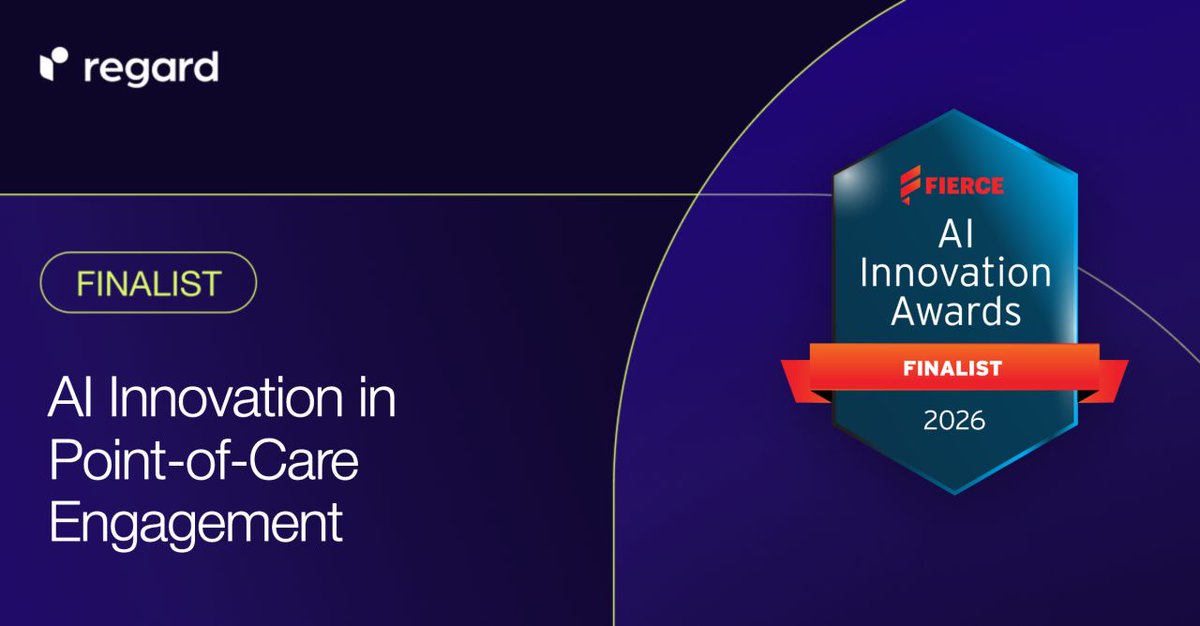 regard

FINALIST

AI Innovation in Point-of-Care Engagement

FIERCE

AI Innovation Awards

FINALIST

2026